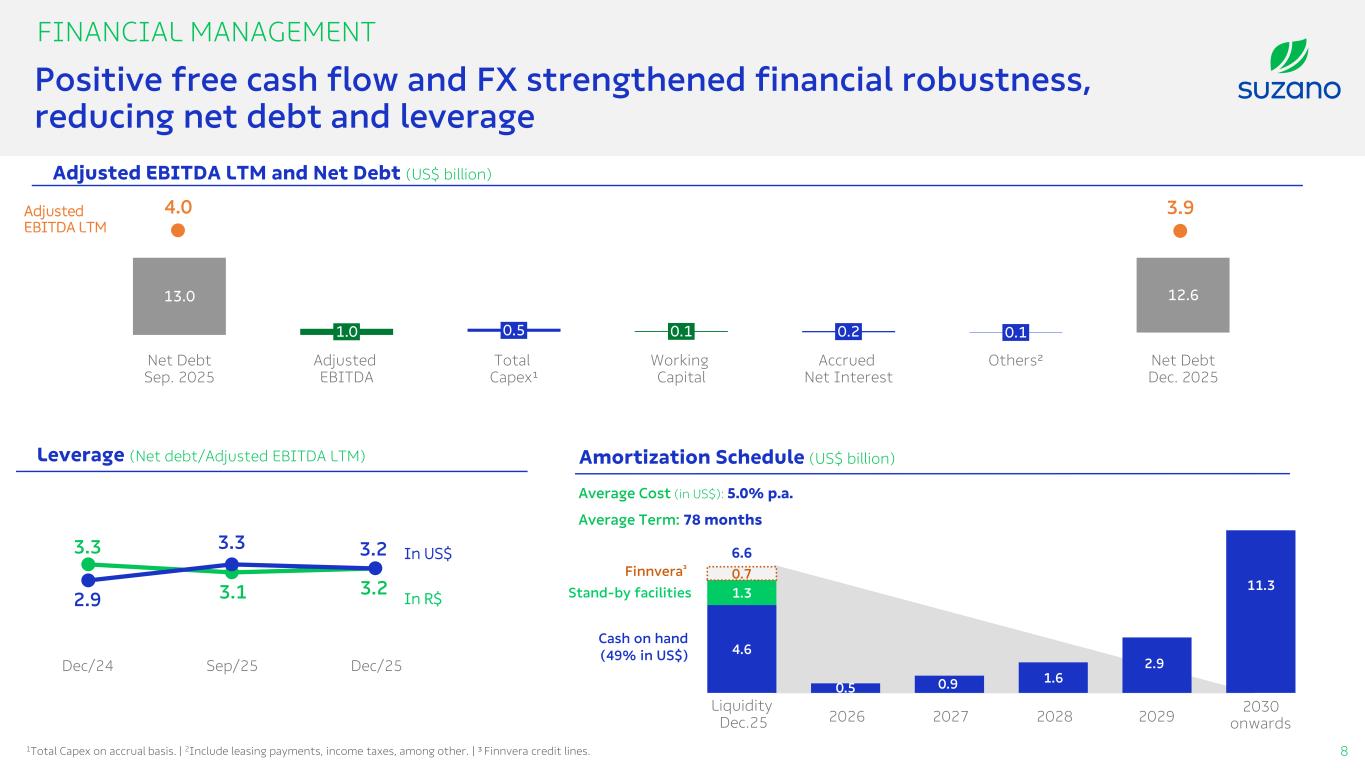 FINANCIAL MANAGEMENT

Positive free cash flow and FX strengthened financial robustness, reducing net debt and leverage

suzano

Adjusted EBITDA LTM and Net Debt (US$ billion)

Adjusted EBITDA LTM

4.0

3.9

13.0

1.0

0.5

0.1

0.2

0.1

12.6

Net Debt Sep. 2025

Adjusted EBITDA

Total Capex¹

Working Capital

Accrued Net Interest

Others²

Net Debt Dec. 2025

Leverage (Net debt/Adjusted EBITDA LTM)

3.3

3.3

3.2

In US$

2.9

3.1

3.2

In R$

Dec/24

Sep/25

Dec/25

Amortization Schedule (US$ billion)

Average Cost (in US$): 5.0% p.a.

Average Term: 78 months

6.6

Finnvera³

0.7

Stand-by facilities

1.3

Cash on hand (49% in US$)

4.6

0.5

0.9

1.6

2.9

11.3

Liquidity Dec.25

2026

2027

2028

2029

2030 onwards

¹Total Capex on accrual basis. | ²Include leasing payments, income taxes, among other. | ³ Finnvera credit lines.

8